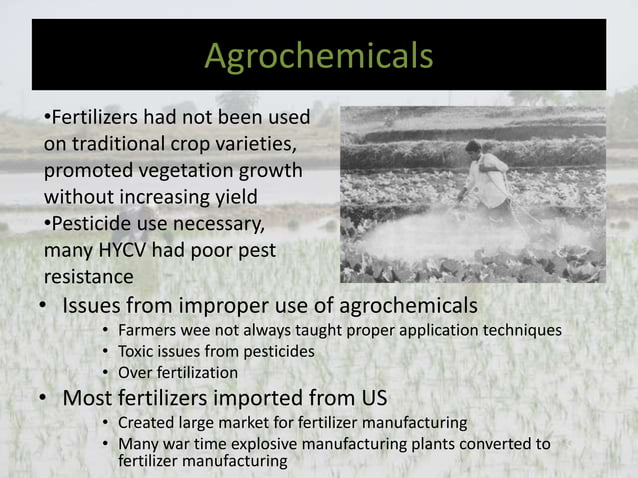 Agrochemicals

•Fertilizers had not been used on traditional crop varieties, promoted vegetation growth without increasing yield
•Pesticide use necessary, many HYCV had poor pest resistance

• Issues from improper use of agrochemicals
 • Farmers wee not always taught proper application techniques
 • Toxic issues from pesticides
 • Over fertilization
• Most fertilizers imported from US
 • Created large market for fertilizer manufacturing
 • Many war time explosive manufacturing plants converted to fertilizer manufacturing